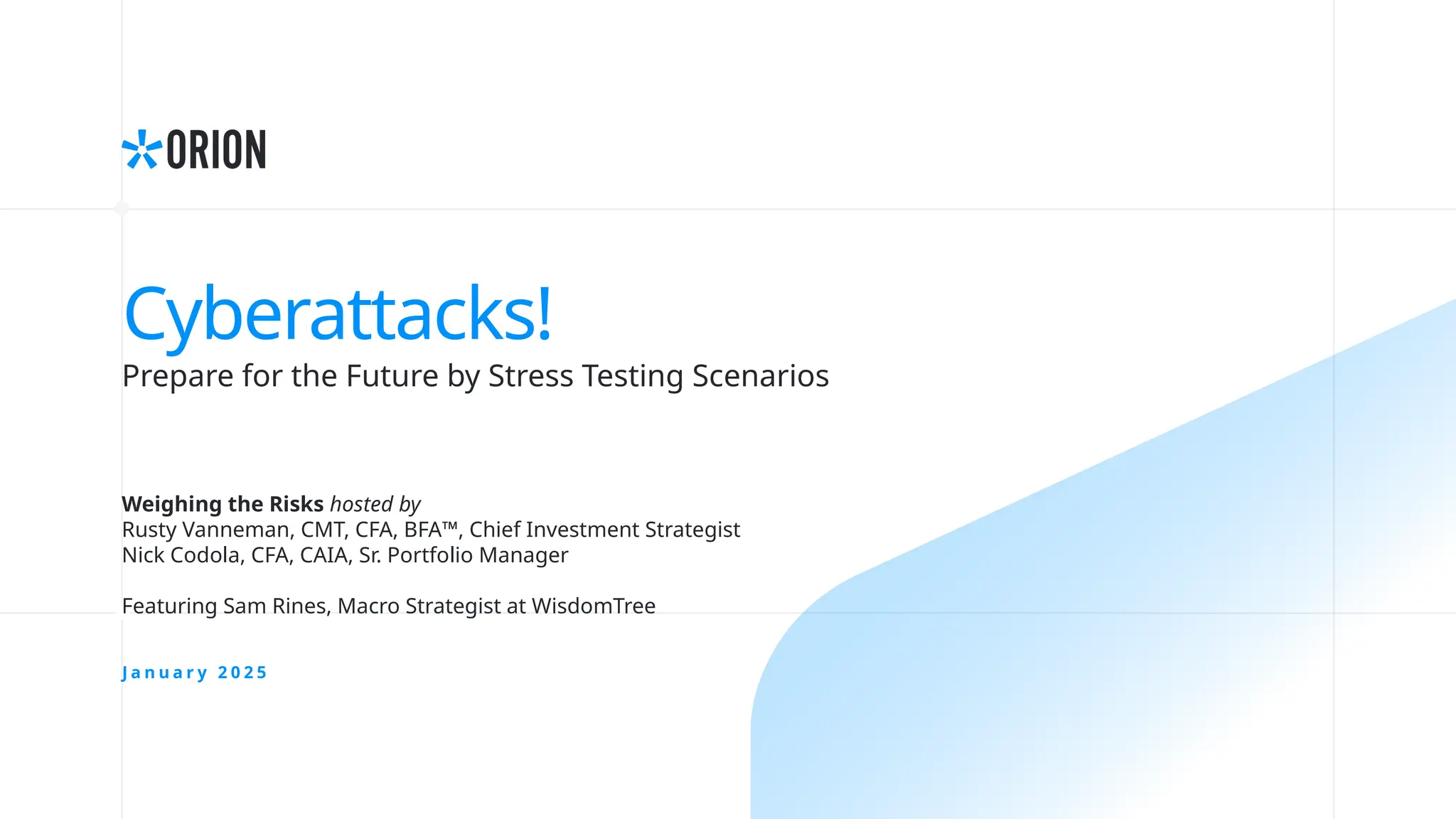 ORION

Cyberattacks!
Prepare for the Future by Stress Testing Scenarios

Weighing the Risks hosted by
Rusty Vanneman, CMT, CFA, BFA™, Chief Investment Strategist
Nick Codola, CFA, CAIA, Sr. Portfolio Manager

Featuring Sam Rines, Macro Strategist at WisdomTree

January 2025